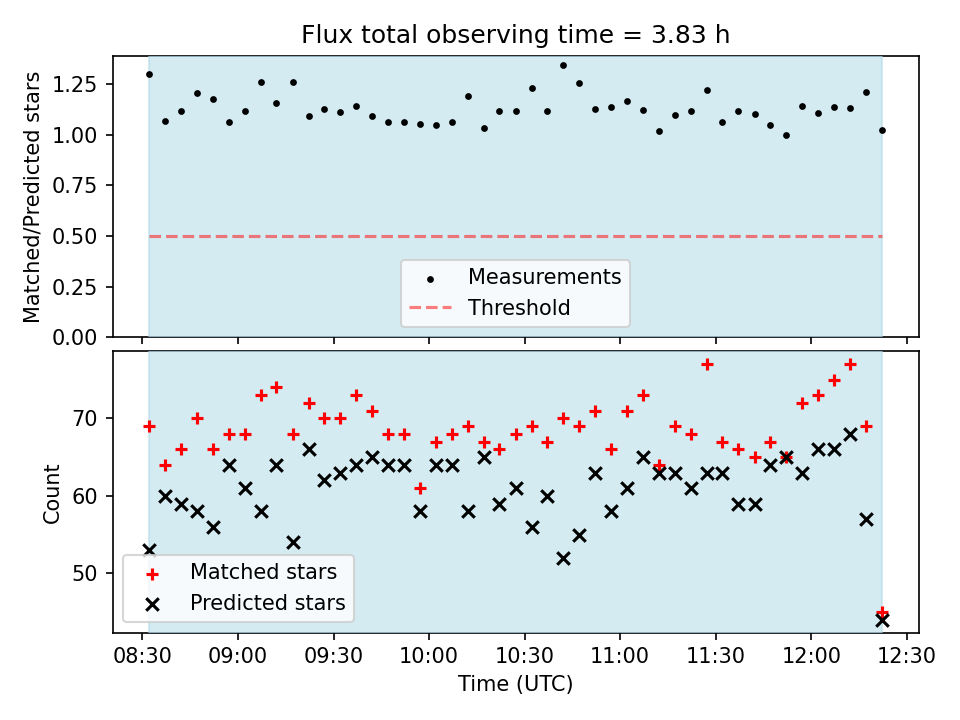 Flux total observing time = 3.83 h

Matched/Predicted stars

1.25
1.00
0.75
0.50
0.25
0.00

Measurements
Threshold

Count

70
60
50

Matched stars
Predicted stars

08:30
09:00
09:30
10:00
10:30
11:00
11:30
12:00
12:30

Time (UTC)